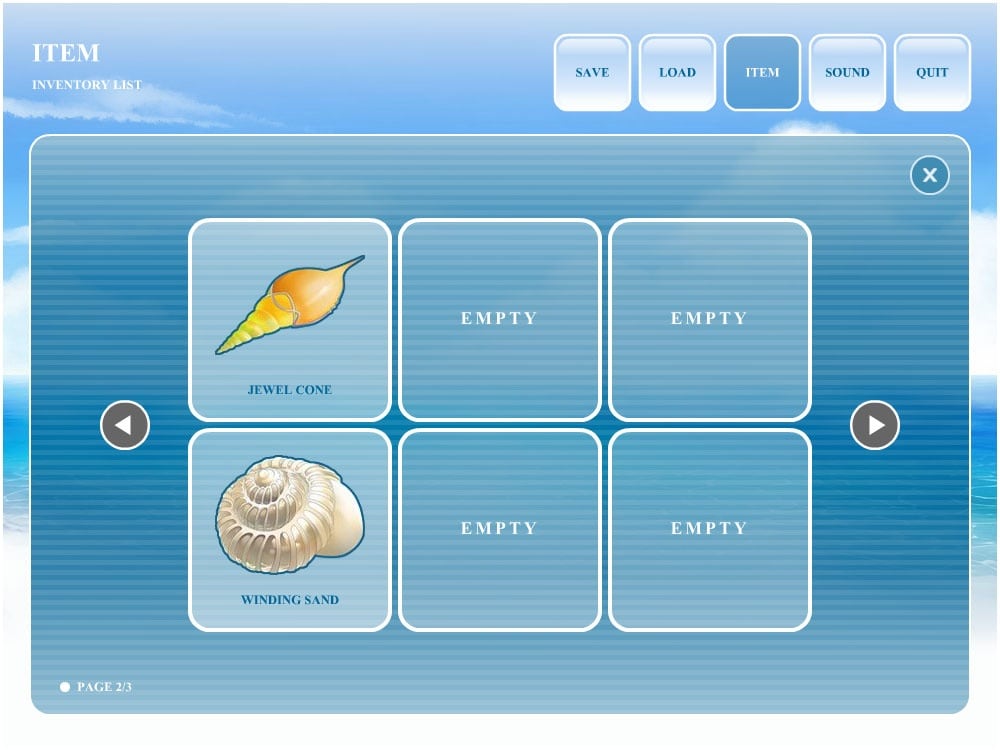 ITEM
INVENTORY LIST

SAVE
LOAD
ITEM
SOUND
QUIT

JEWEL CONE
EMPTY
EMPTY

WINDING SAND
EMPTY
EMPTY

PAGE 2/3